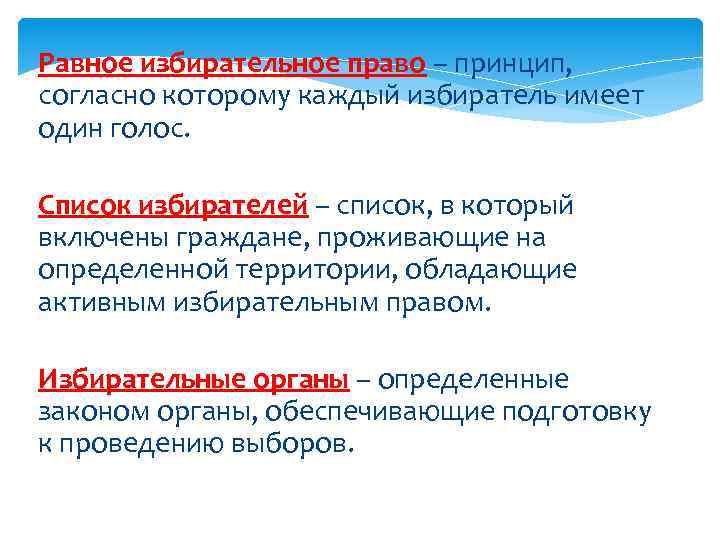 Равное избирательное право – принцип, согласно которому каждый избиратель имеет один голос.

Список избирателей – список, в который включены граждане, проживающие на определенной территории, обладающие активным избирательным правом.

Избирательные органы – определенные законом органы, обеспечивающие подготовку к проведению выборов.